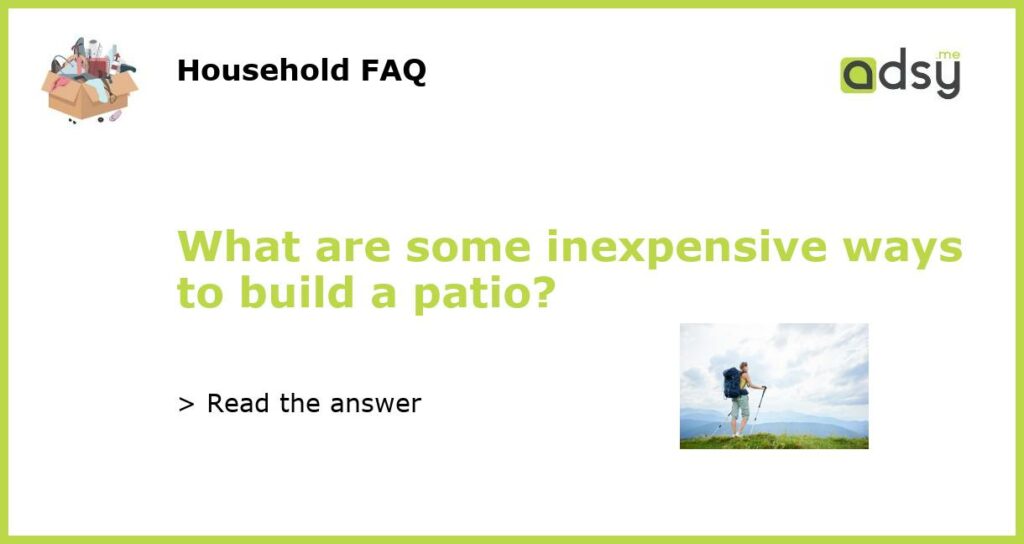 Household FAQ

adsy.me

What are some inexpensive ways to build a patio?

> Read the answer